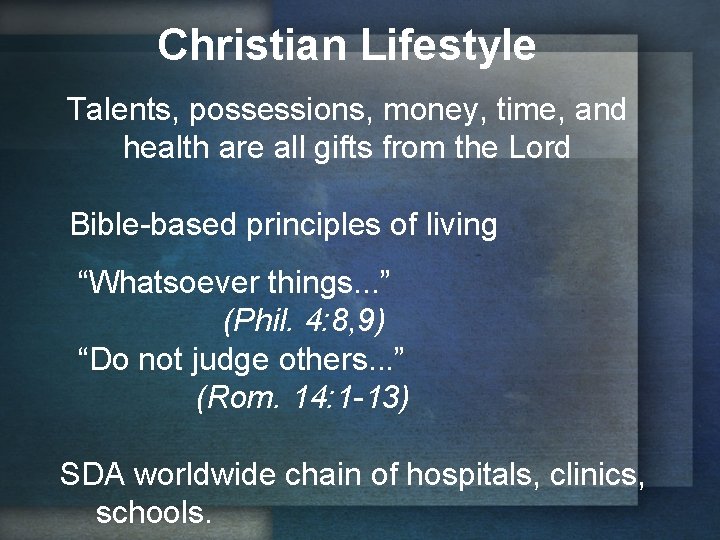 Christian Lifestyle

Talents, possessions, money, time, and health are all gifts from the Lord

Bible-based principles of living

"Whatsoever things..."
(Phil. 4:8,9)
"Do not judge others..."
(Rom. 14:1-13)

SDA worldwide chain of hospitals, clinics, schools.